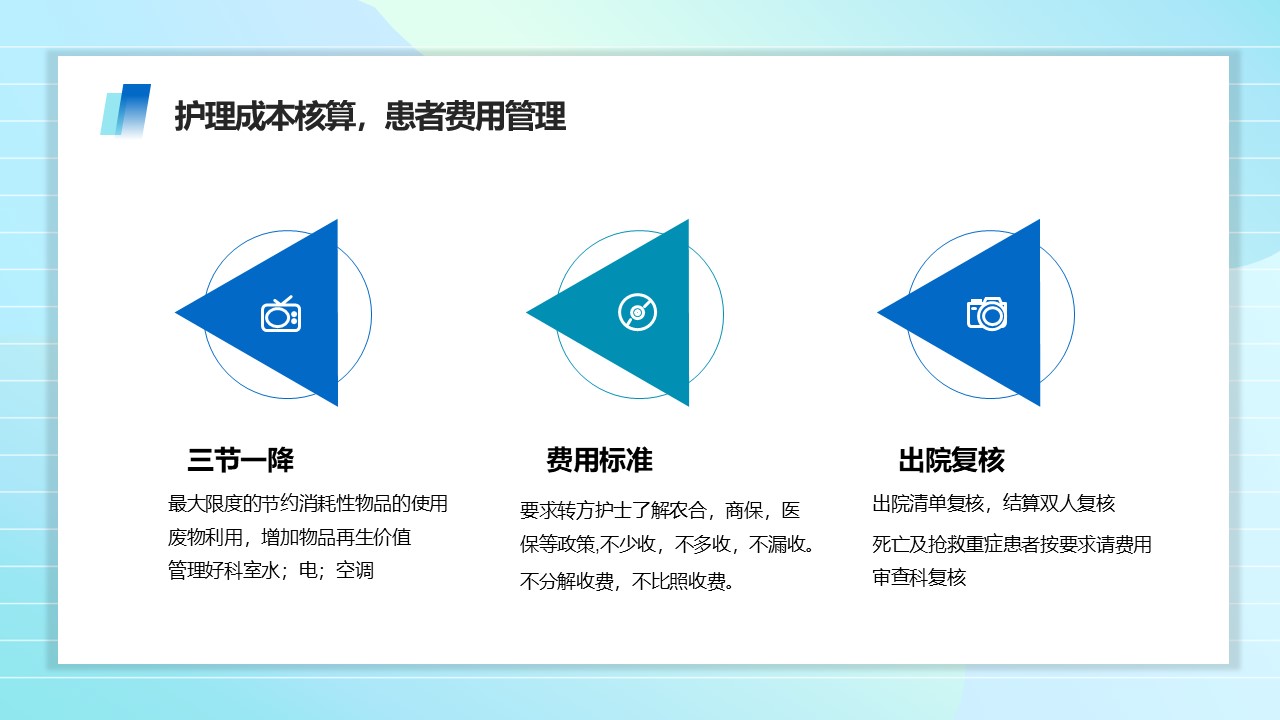 护理成本核算，患者费用管理

三节一降

最大限度的节约消耗性物品的使用

废物利用，增加物品再生价值

管理好科室水；电；空调

费用标准

要求转方护士了解农合，商保，医保等政策,不少收，不多收，不漏收。

不分解收费，不比照收费。

出院复核

出院清单复核，结算双人复核

死亡及抢救重症患者按要求请费用审查科复核